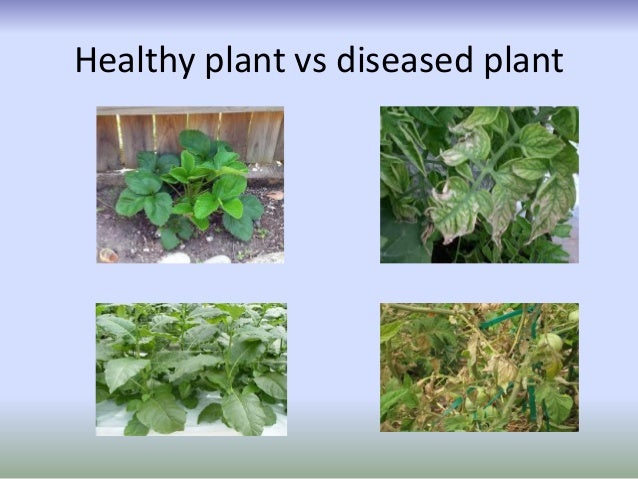 Healthy plant vs diseased plant